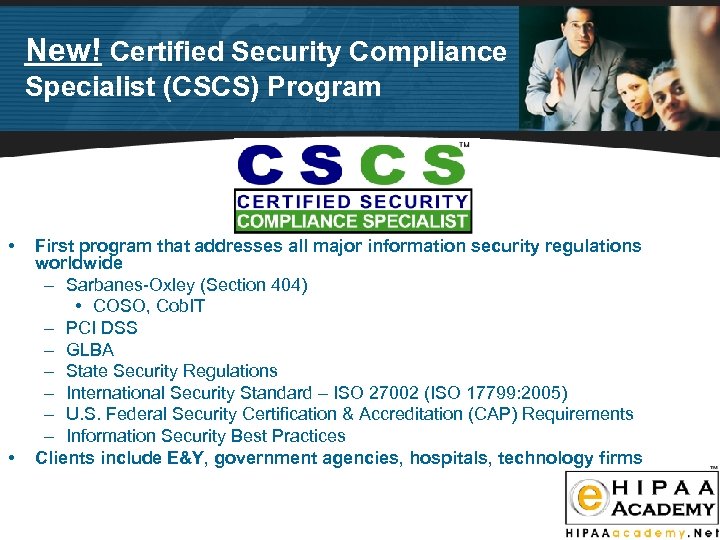 New! Certified Security Compliance Specialist (CSCS) Program

CSCS™
CERTIFIED SECURITY
COMPLIANCE SPECIALIST

• First program that addresses all major information security regulations worldwide
– Sarbanes-Oxley (Section 404)
• COSO, CobIT
– PCI DSS
– GLBA
– State Security Regulations
– International Security Standard – ISO 27002 (ISO 17799:2005)
– U.S. Federal Security Certification & Accreditation (CAP) Requirements
– Information Security Best Practices
• Clients include E&Y, government agencies, hospitals, technology firms

e HIPAA ACADEMY™
HIPAAacademy.Net